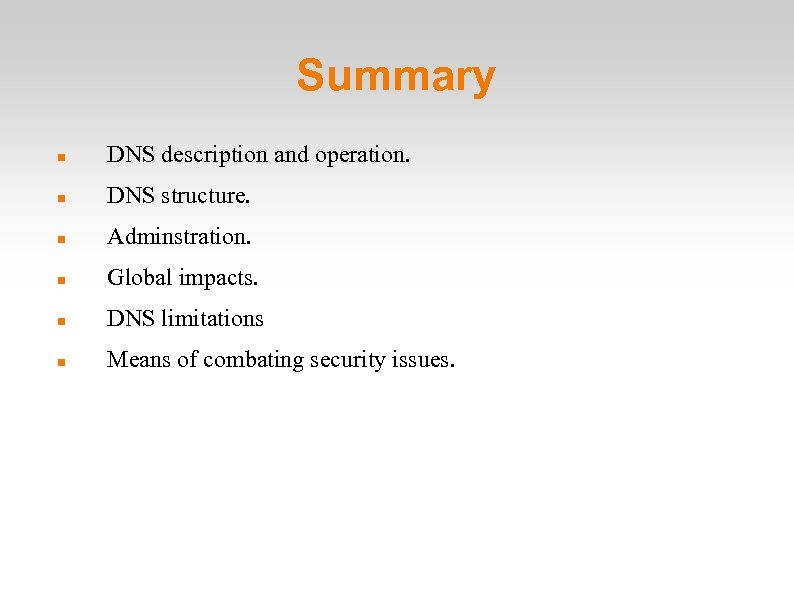 Summary

- DNS description and operation.
- DNS structure.
- Adminstration.
- Global impacts.
- DNS limitations
- Means of combating security issues.